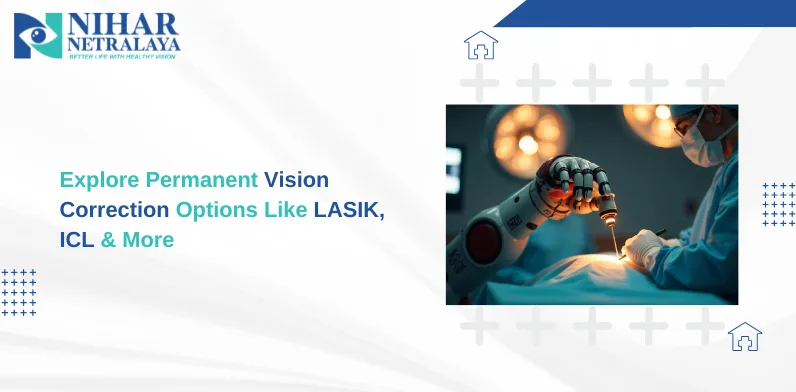 NIHAR NETRALAYA
BETTER LIFE WITH HEALTHY VISION

Explore Permanent Vision Correction Options Like LASIK, ICL & More